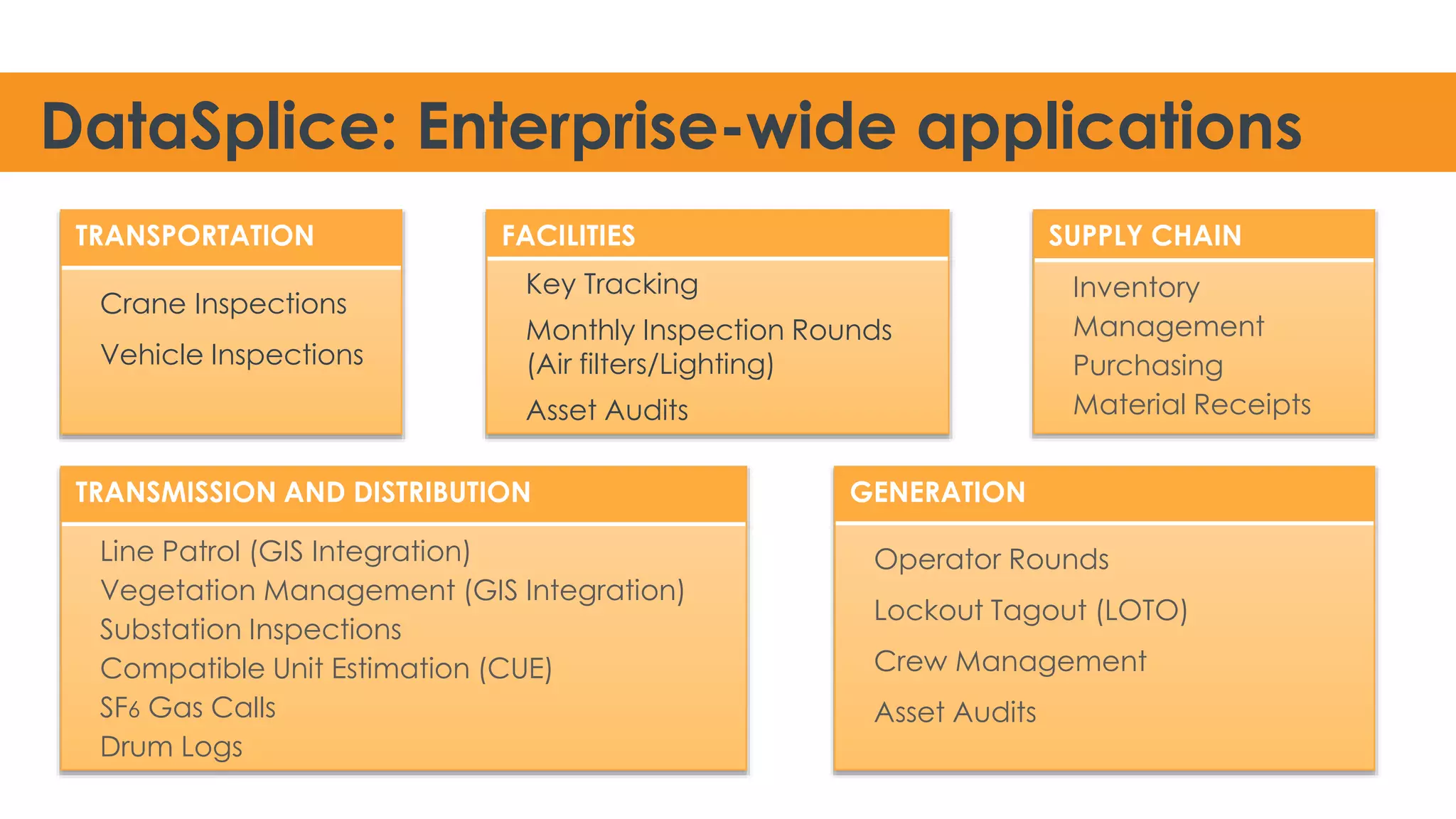 DataSplice: Enterprise-wide applications

TRANSPORTATION

Crane Inspections

Vehicle Inspections

FACILITIES

Key Tracking

Monthly Inspection Rounds (Air filters/Lighting)

Asset Audits

SUPPLY CHAIN

Inventory Management

Purchasing

Material Receipts

TRANSMISSION AND DISTRIBUTION

Line Patrol (GIS Integration)

Vegetation Management (GIS Integration)

Substation Inspections

Compatible Unit Estimation (CUE)

$SF_6$ Gas Calls

Drum Logs

GENERATION

Operator Rounds

Lockout Tagout (LOTO)

Crew Management

Asset Audits